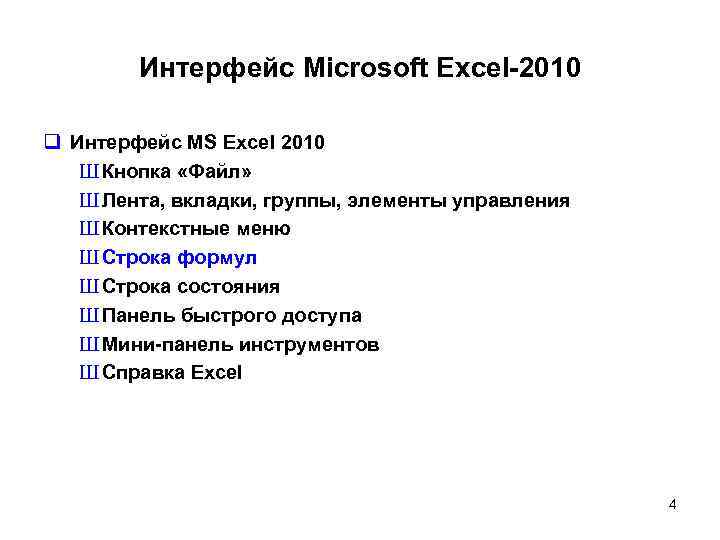 Интерфейс Microsoft Excel-2010

❑ Интерфейс MS Excel 2010

Ш Кнопка «Файл»

Ш Лента, вкладки, группы, элементы управления

Ш Контекстные меню

Ш Строка формул

Ш Строка состояния

Ш Панель быстрого доступа

Ш Мини-панель инструментов

Ш Справка Excel

4